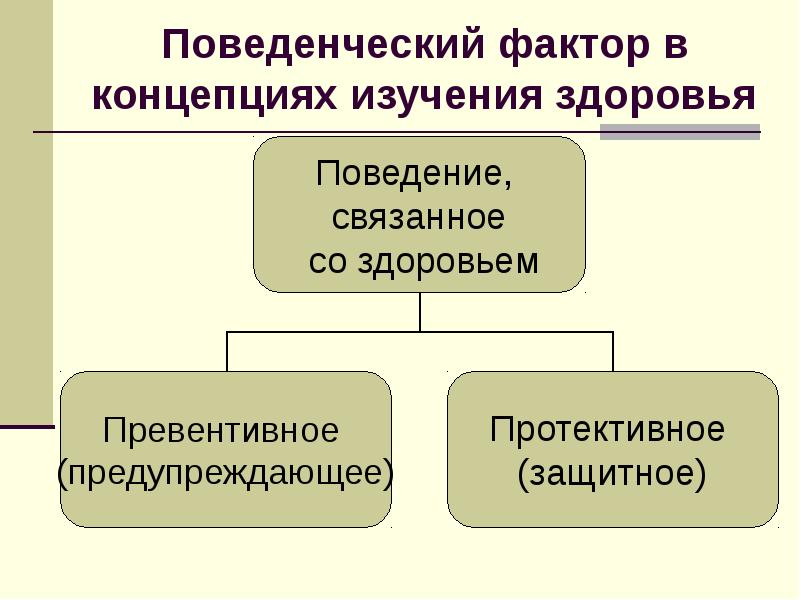 Поведенческий фактор в концепциях изучения здоровья

Поведение, связанное со здоровьем

Превентивное (предупреждающее)

Протективное (защитное)